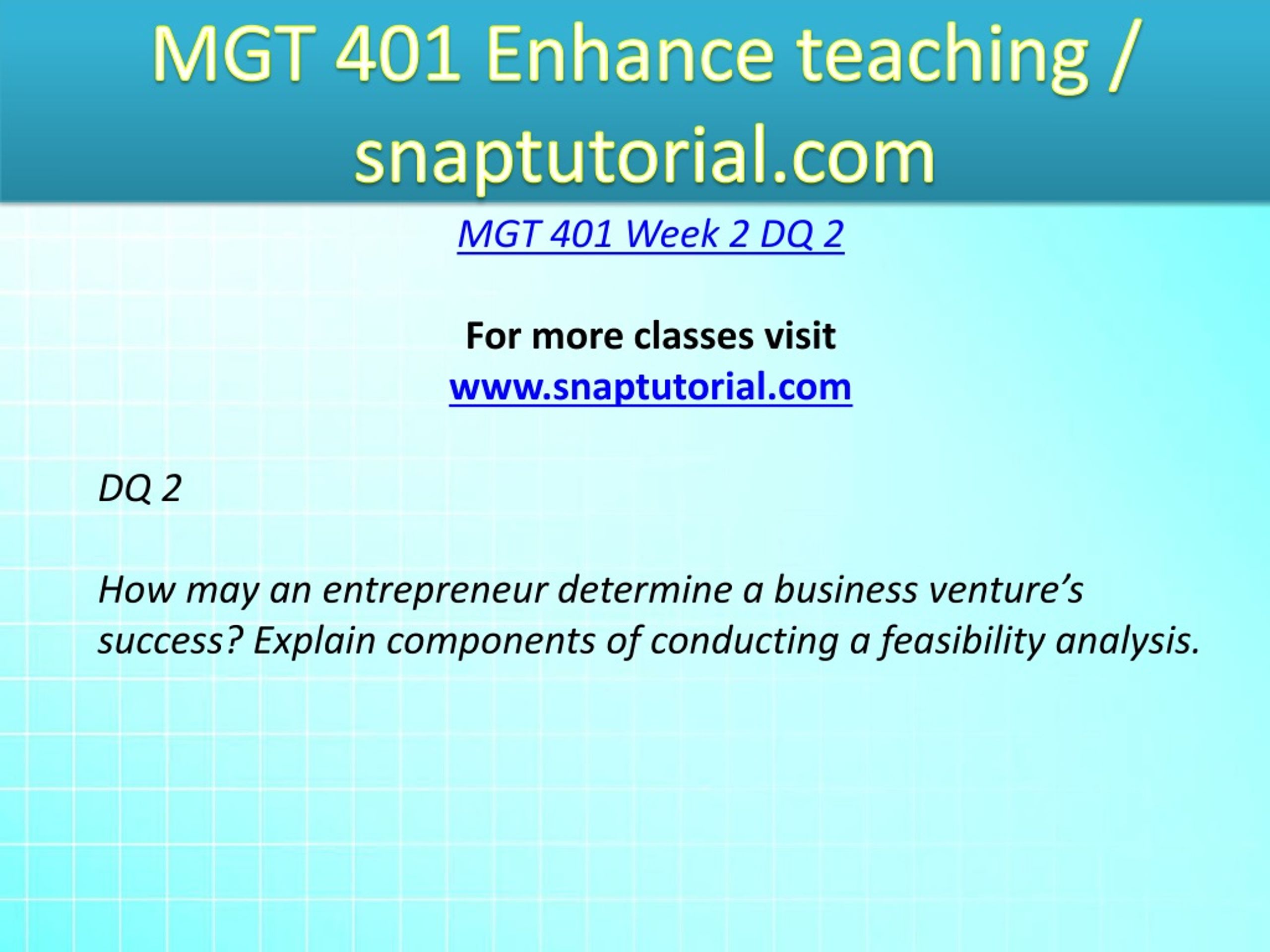 MGT 401 Enhance teaching / snaptutorial.com

MGT 401 Week 2 DQ 2

For more classes visit
www.snaptutorial.com

DQ 2

How may an entrepreneur determine a business venture’s success? Explain components of conducting a feasibility analysis.